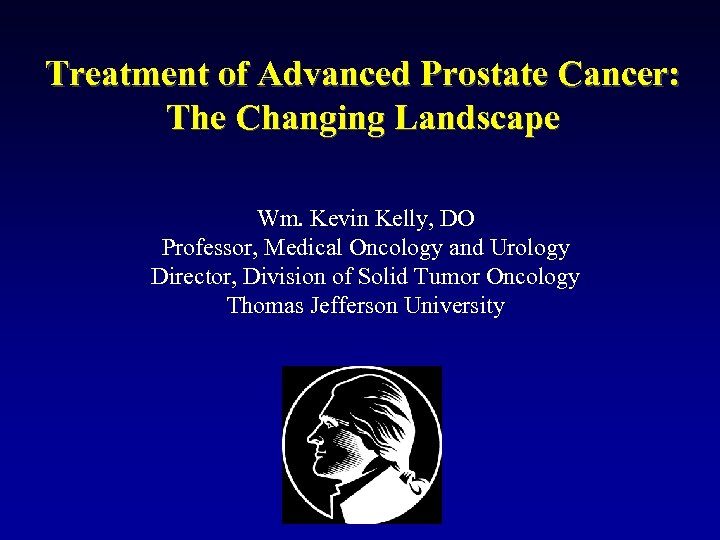 Treatment of Advanced Prostate Cancer: The Changing Landscape

Wm. Kevin Kelly, DO
Professor, Medical Oncology and Urology
Director, Division of Solid Tumor Oncology
Thomas Jefferson University